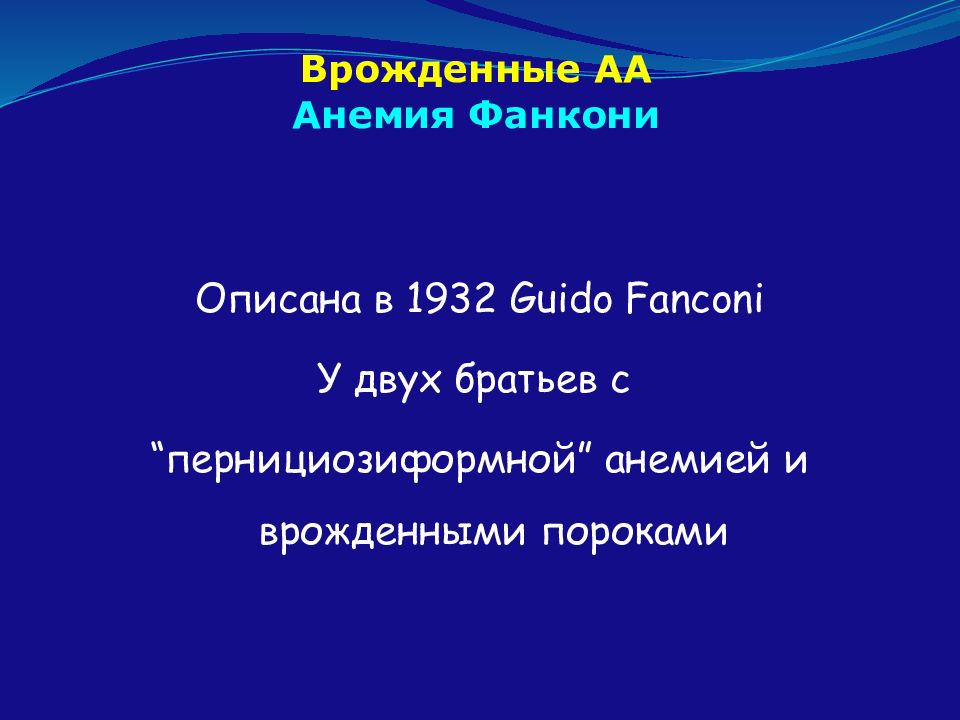 Врожденные АА
Анемия Фанкони

Описана в 1932 Guido Fanconi

У двух братьев с

“пернициозиформной” анемией и врожденными пороками